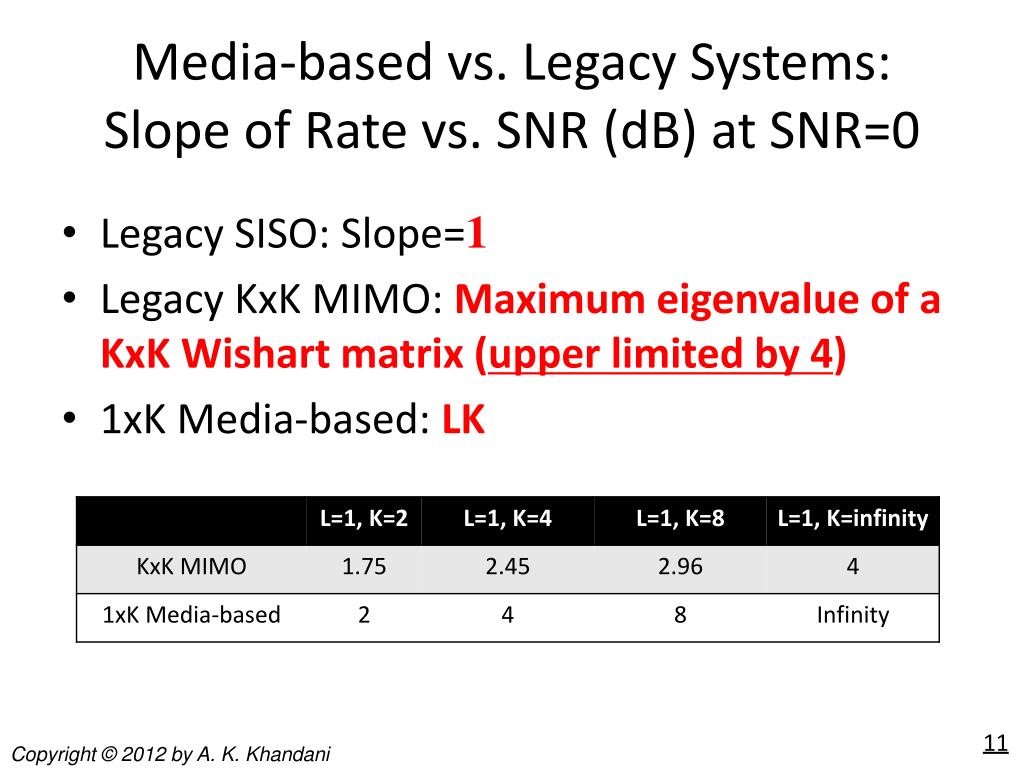 Media-based vs. Legacy Systems: Slope of Rate vs. SNR (dB) at SNR=0

• Legacy SISO: Slope=1
• Legacy KxK MIMO: Maximum eigenvalue of a KxK Wishart matrix (upper limited by 4)
• 1xK Media-based: LK

| | L=1, K=2 | L=1, K=4 | L=1, K=8 | L=1, K=infinity |
|---|---|---|---|---|
| KxK MIMO | 1.75 | 2.45 | 2.96 | 4 |
| 1xK Media-based | 2 | 4 | 8 | Infinity |

Copyright © 2012 by A. K. Khandani

11